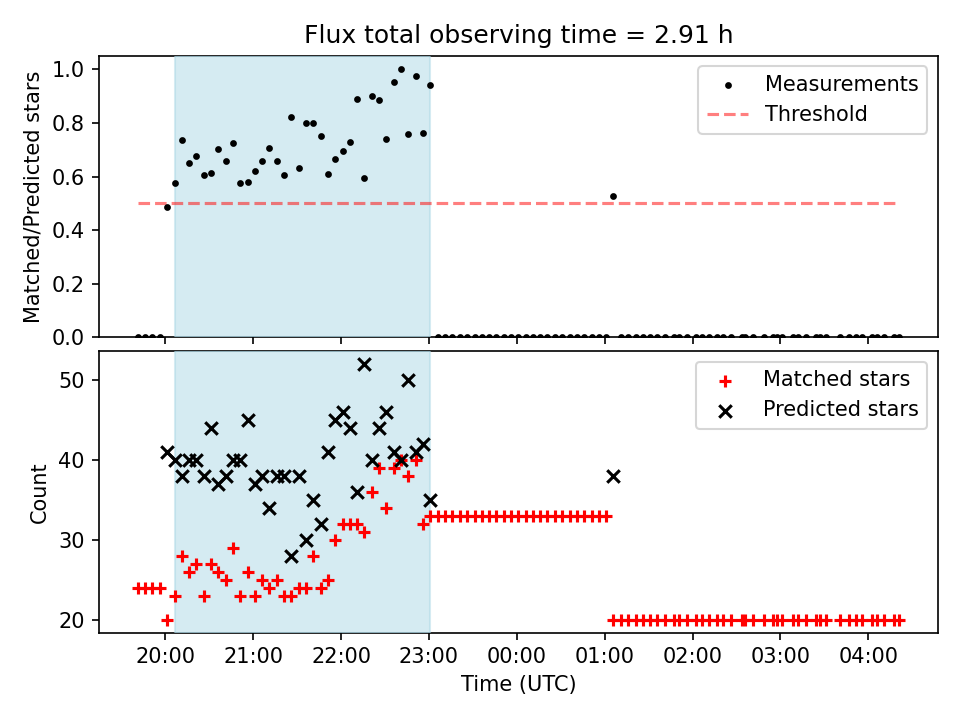 Flux total observing time = 2.91 h

Matched/Predicted stars

1.0
0.8
0.6
0.4
0.2
0.0

Measurements
Threshold

Count

50
40
30
20

Matched stars
Predicted stars

20:00
21:00
22:00
23:00
00:00
01:00
02:00
03:00
04:00

Time (UTC)